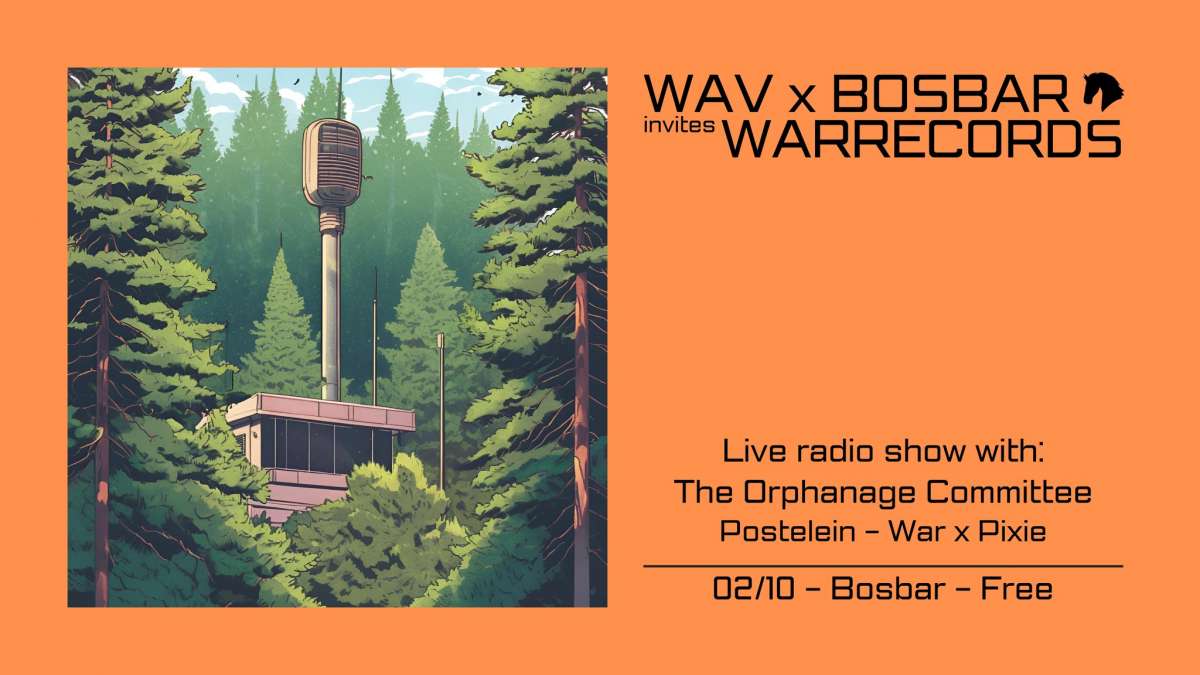 WAV x BOSBAR
invites WARRECORDS

Live radio show with:
The Orphanage Committee
Postelein – War x Pixie

02/10 – Bosbar – Free